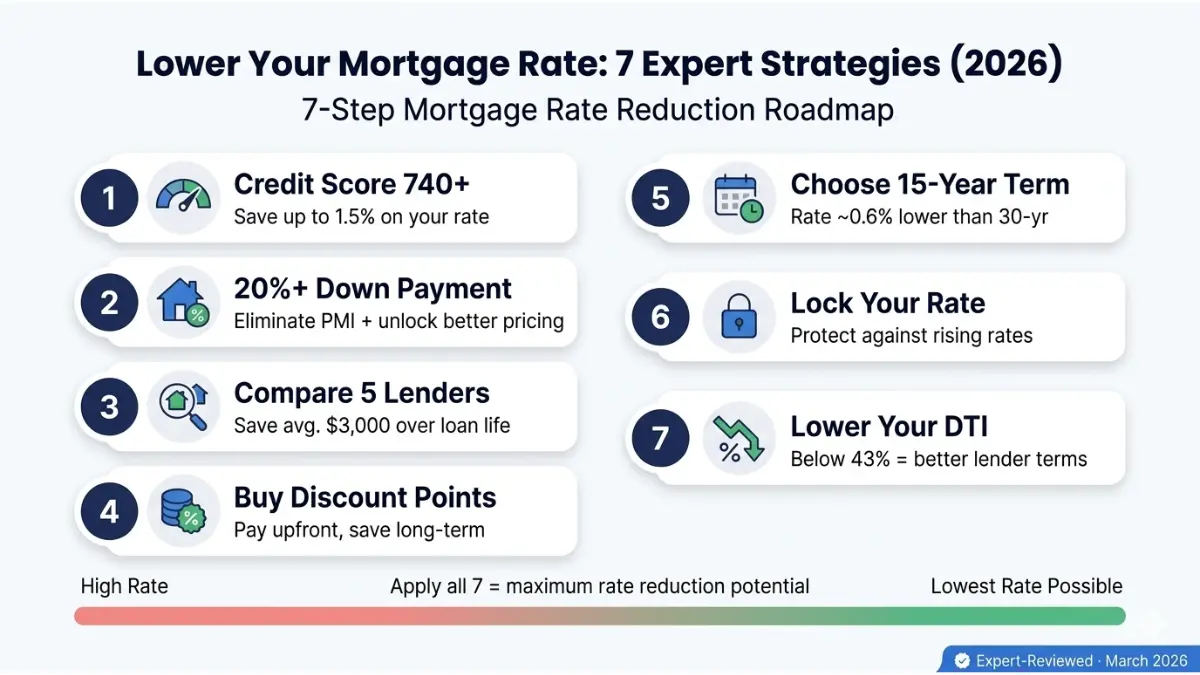 Lower Your Mortgage Rate: 7 Expert Strategies (2026)
7-Step Mortgage Rate Reduction Roadmap

1
Credit Score 740+
Save up to 1.5% on your rate

2
20%+ Down Payment
Eliminate PMI + unlock better pricing

3
Compare 5 Lenders
Save avg. $3,000 over loan life

4
Buy Discount Points
Pay upfront, save long-term

5
Choose 15-Year Term
Rate ~0.6% lower than 30-yr

6
Lock Your Rate
Protect against rising rates

7
Lower Your DTI
Below 43% = better lender terms

High Rate
Apply all 7 = maximum rate reduction potential
Lowest Rate Possible

Expert-Reviewed · March 2026